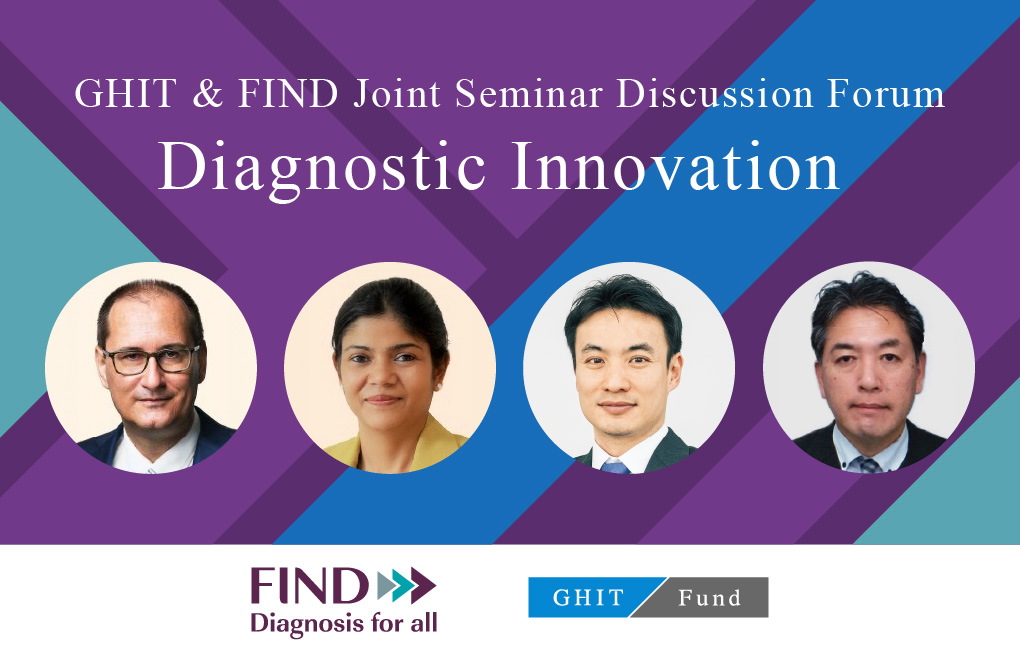 GHIT & FIND Joint Seminar Discussion Forum

Diagnostic Innovation

FIND
Diagnosis for all

GHIT Fund